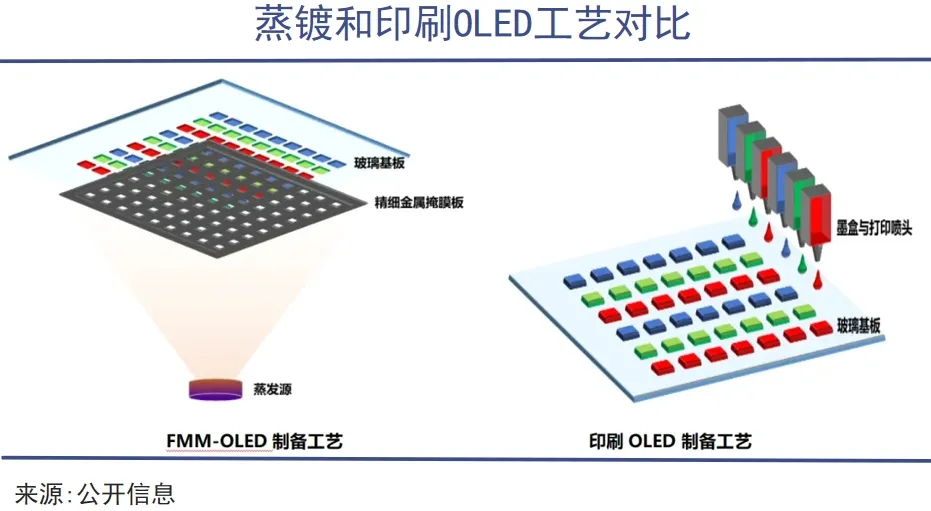 蒸镀和印刷OLED工艺对比

玻璃基板

精细金属掩膜板

蒸发源

FMM-OLED 制备工艺

墨盒与打印喷头

玻璃基板

印刷 OLED 制备工艺

来源:公开信息